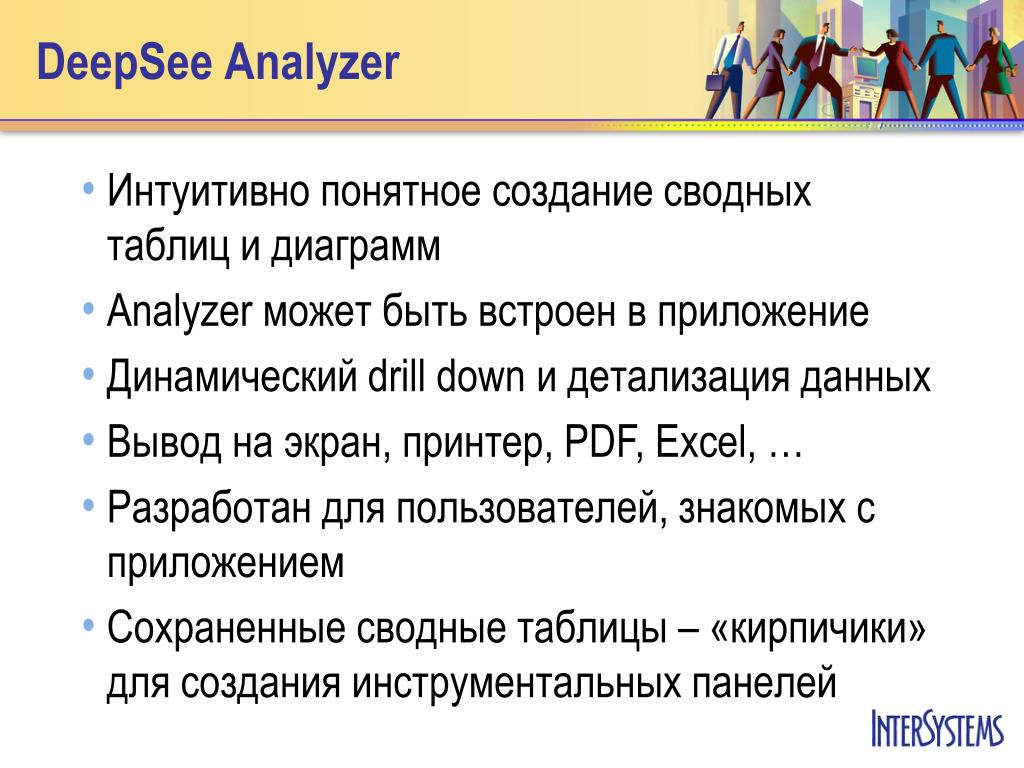 DeepSee Analyzer

• Интуитивно понятное создание сводных таблиц и диаграмм
• Analyzer может быть встроен в приложение
• Динамический drill down и детализация данных
• Вывод на экран, принтер, PDF, Excel, …
• Разработан для пользователей, знакомых с приложением
• Сохраненные сводные таблицы – «кирпичики» для создания инструментальных панелей

INTERSYSTEMS